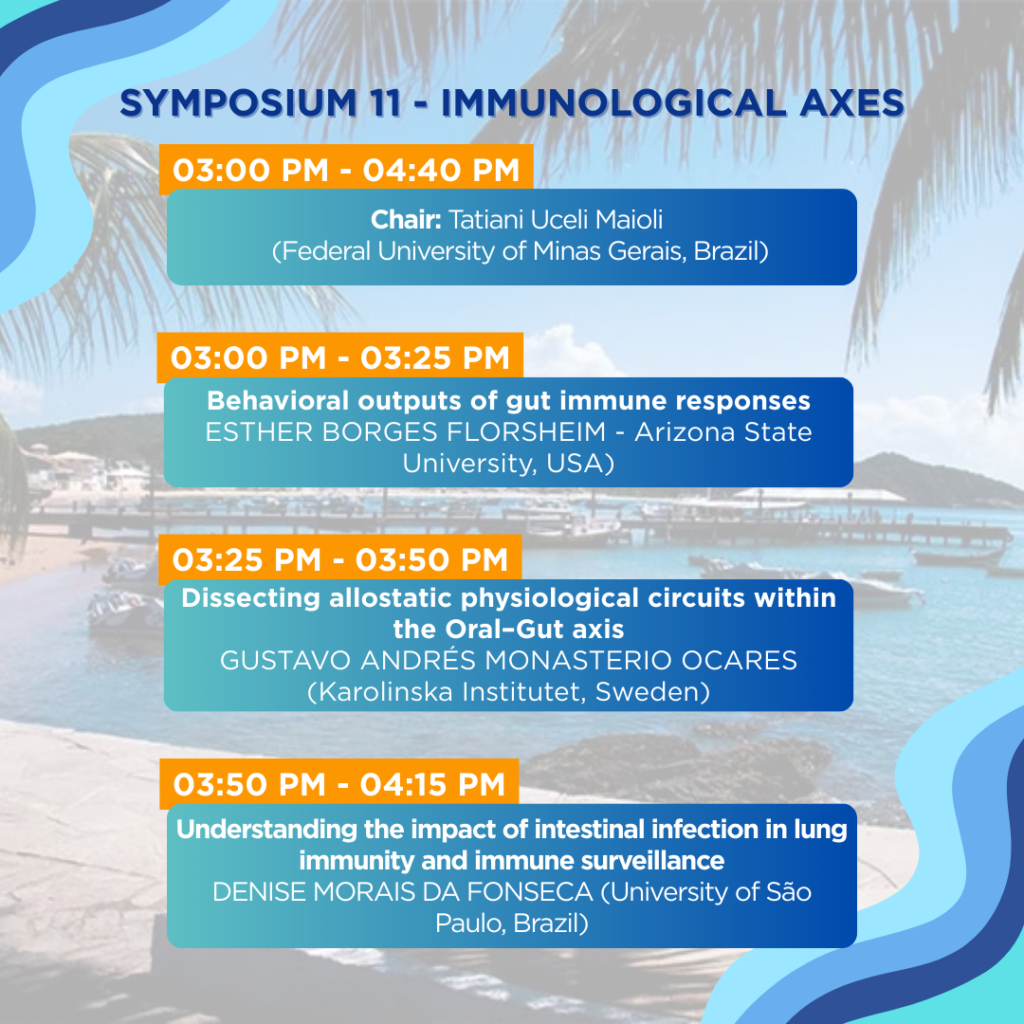 SYMPOSIUM 11 - IMMUNOLOGICAL AXES

03:00 PM - 04:40 PM

Chair: Tatiani Uceli Maioli (Federal University of Minas Gerais, Brazil)

03:00 PM - 03:25 PM

Behavioral outputs of gut immune responses
ESTHER BORGES FLORSHEIM - Arizona State University, USA)

03:25 PM - 03:50 PM

Dissecting allostatic physiological circuits within the Oral–Gut axis
GUSTAVO ANDRÉS MONASTERIO OCARES (Karolinska Institutet, Sweden)

03:50 PM - 04:15 PM

Understanding the impact of intestinal infection in lung immunity and immune surveillance
DENISE MORAIS DA FONSECA (University of São Paulo, Brazil)